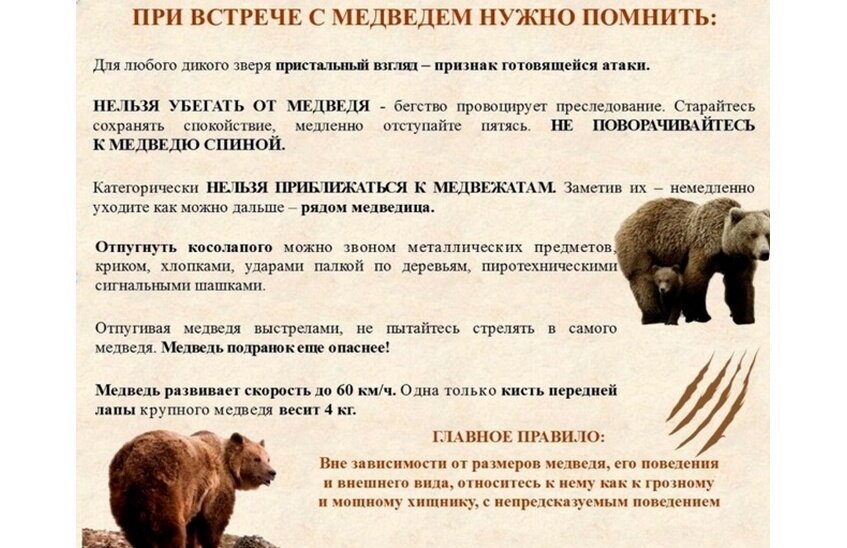 ПРИ ВСТРЕЧЕ С МЕДВЕДЕМ НУЖНО ПОМНИТЬ:

Для любого дикого зверя пристальный взгляд – признак готовящейся атаки.

НЕЛЬЗЯ УБЕГАТЬ ОТ МЕДВЕДЯ - бегство провоцирует преследование. Старайтесь сохранять спокойствие, медленно отступайте пятясь. НЕ ПОВОРАЧИВАЙТЕСЬ К МЕДВЕДЮ СПИНОЙ.

Категорически НЕЛЬЗЯ ПРИБЛИЖАТЬСЯ К МЕДВЕЖАТАМ. Заметив их – немедленно уходите как можно дальше – рядом медведица.

Отпугнуть косолапого можно звоном металлических предметов, криком, хлопками, ударами палкой по деревьям, пиротехническими сигнальными шашками.

Отпугивая медведя выстрелами, не пытайтесь стрелять в самого медведя. Медведь подранок еще опаснее!

Медведь развивает скорость до 60 км/ч. Одна только кисть передней лапы крупного медведя весит 4 кг.

ГЛАВНОЕ ПРАВИЛО:

Вне зависимости от размеров медведя, его поведения и внешнего вида, относитесь к нему как к грозному и мощному хищнику, с непредсказуемым поведением